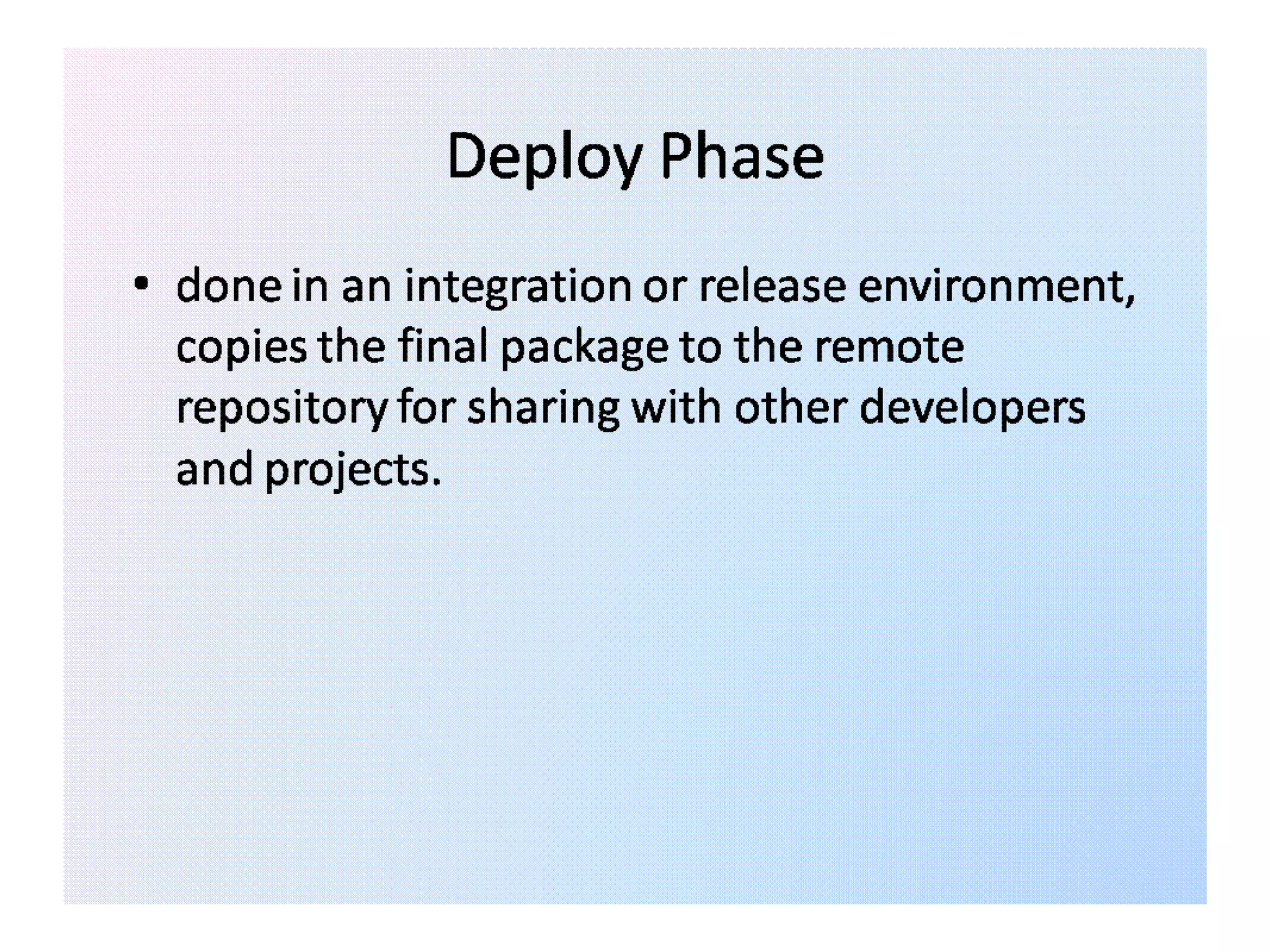 Deploy Phase

• done in an integration or release environment, copies the final package to the remote repository for sharing with other developers and projects.